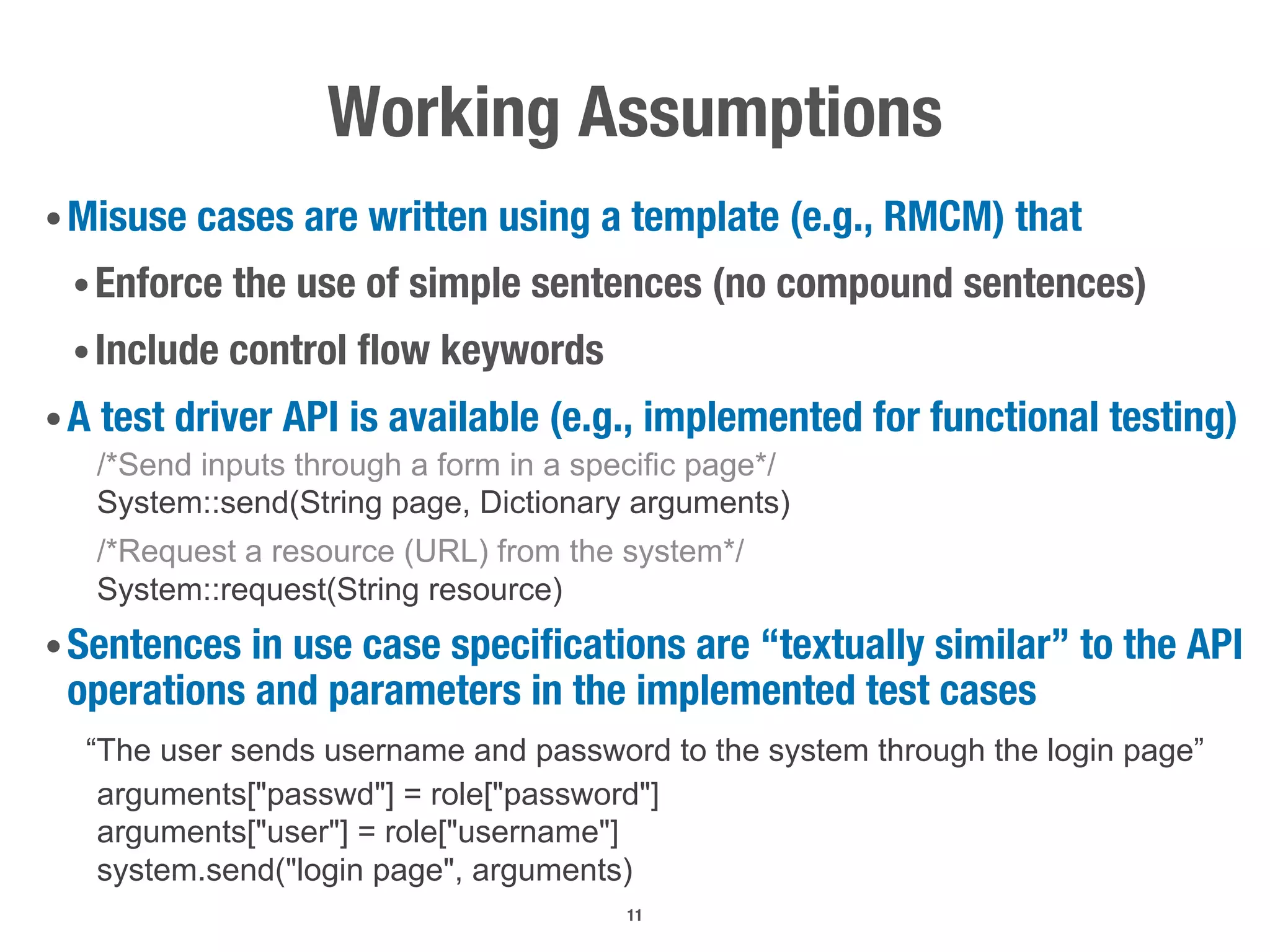 Working Assumptions

• Misuse cases are written using a template (e.g., RMCM) that

• Enforce the use of simple sentences (no compound sentences)

• Include control flow keywords

• A test driver API is available (e.g., implemented for functional testing)

/*Send inputs through a form in a specific page*/
System::send(String page, Dictionary arguments)

/*Request a resource (URL) from the system*/
System::request(String resource)

• Sentences in use case specifications are “textually similar” to the API operations and parameters in the implemented test cases

“The user sends username and password to the system through the login page”

arguments["passwd"] = role["password"]
arguments["user"] = role["username"]
system.send("login page", arguments)

11